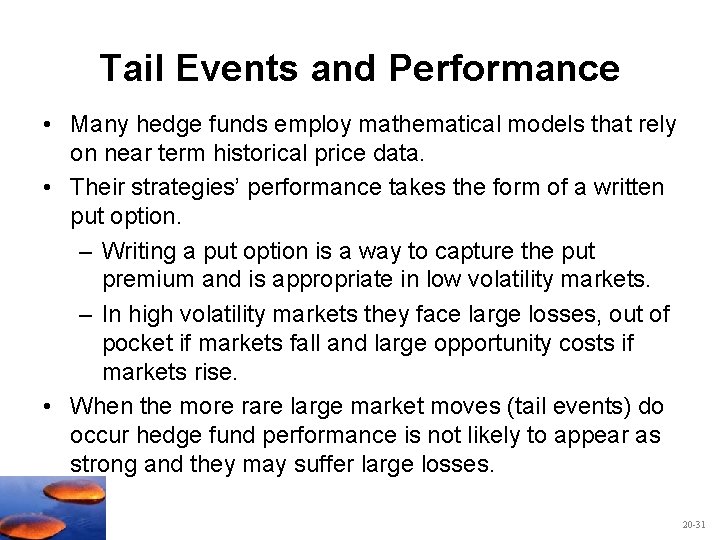 Tail Events and Performance

• Many hedge funds employ mathematical models that rely on near term historical price data.

• Their strategies' performance takes the form of a written put option.

– Writing a put option is a way to capture the put premium and is appropriate in low volatility markets.

– In high volatility markets they face large losses, out of pocket if markets fall and large opportunity costs if markets rise.

• When the more rare large market moves (tail events) do occur hedge fund performance is not likely to appear as strong and they may suffer large losses.

20-31